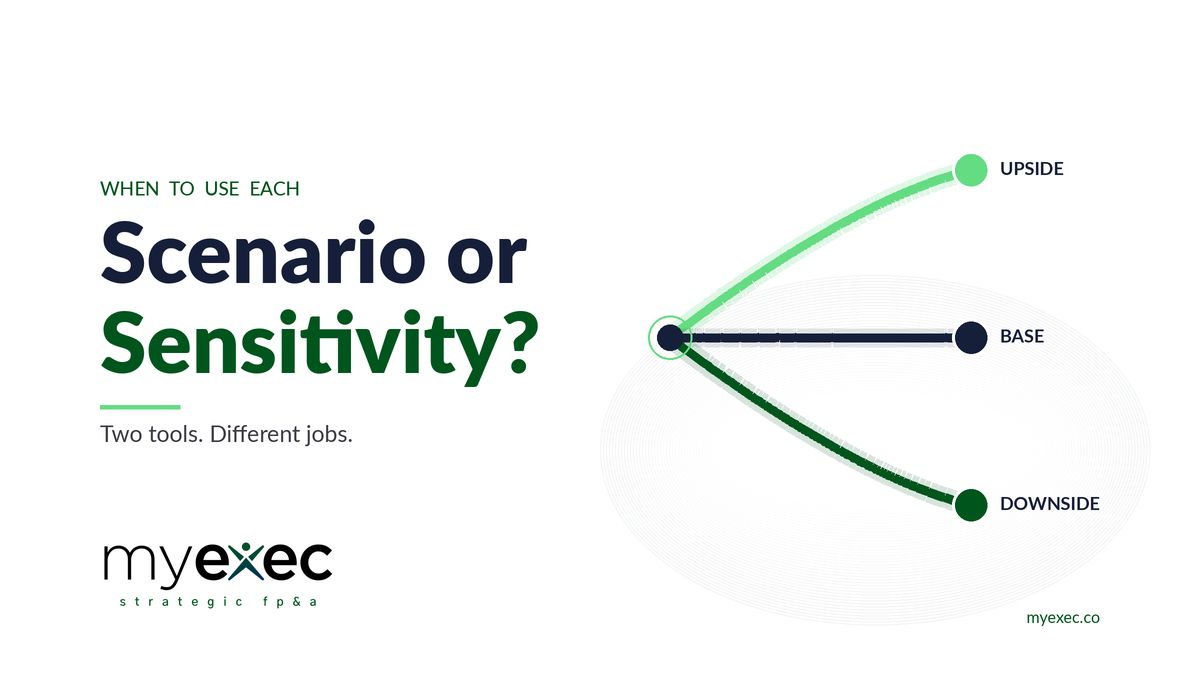 WHEN TO USE EACH

Scenario or Sensitivity?

Two tools. Different jobs.

myexec
strategic fp&a

UPSIDE

BASE

DOWNSIDE

myexec.co